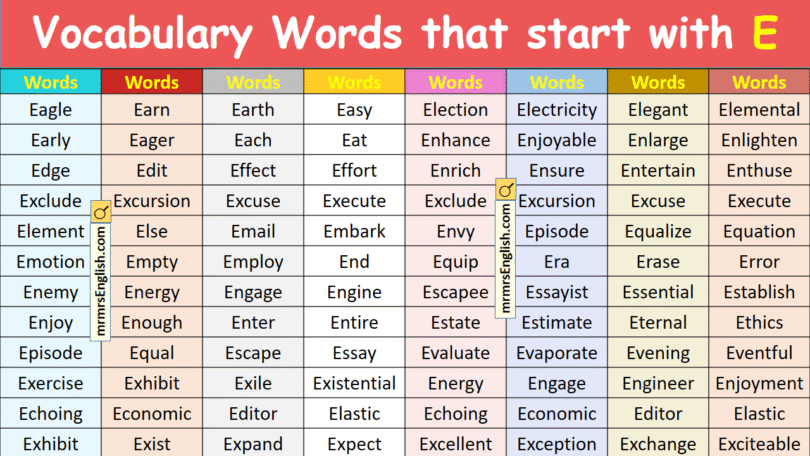 Vocabulary Words that start with E

| Words | Words | Words | Words | Words | Words | Words | Words |
|---|---|---|---|---|---|---|---|
| Eagle | Earn | Earth | Easy | Election | Electricity | Elegant | Elemental |
| Early | Eager | Each | Eat | Enhance | Enjoyable | Enlarge | Enlighten |
| Edge | Edit | Effect | Effort | Enrich | Ensure | Entertain | Enthuse |
| Exclude | Excursion | Excuse | Execute | Exclude | Excursion | Excuse | Execute |
| Element | Else | Email | Embark | Envy | Episode | Equalize | Equation |
| Emotion | Empty | Employ | End | Equip | Era | Erase | Error |
| Enemy | Energy | Engage | Engine | Escapee | Essayist | Essential | Establish |
| Enjoy | Enough | Enter | Entire | Estate | Estimate | Eternal | Ethics |
| Episode | Equal | Escape | Essay | Evaluate | Evaporate | Evening | Eventful |
| Exercise | Exhibit | Exile | Existential | Energy | Engage | Engineer | Enjoyment |
| Echoing | Economic | Editor | Elastic | Echoing | Economic | Editor | Elastic |
| Exhibit | Exist | Expand | Expect | Excellent | Exception | Exchange | Exciteable |

mrmrsEnglish.com
mrmrsEnglish.com